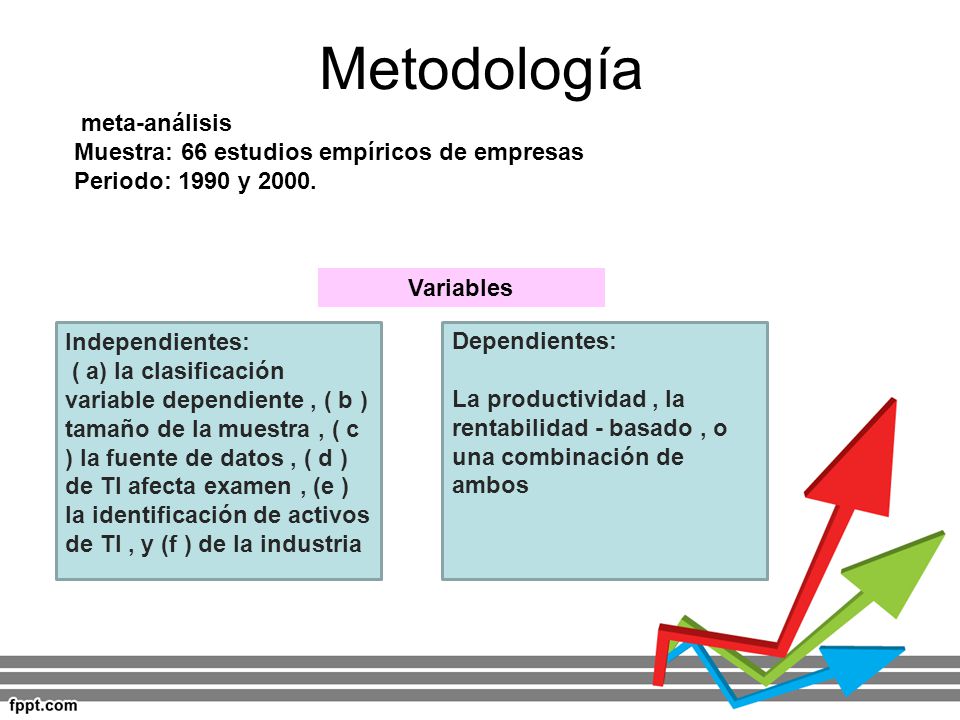 Metodología

meta-análisis
Muestra: 66 estudios empíricos de empresas
Periodo: 1990 y 2000.

Variables

Independientes:
( a) la clasificación variable dependiente , ( b ) tamaño de la muestra , ( c ) la fuente de datos , ( d ) de TI afecta examen , (e ) la identificación de activos de TI , y (f ) de la industria

Dependientes:

La productividad , la rentabilidad - basado , o una combinación de ambos

fppt.com